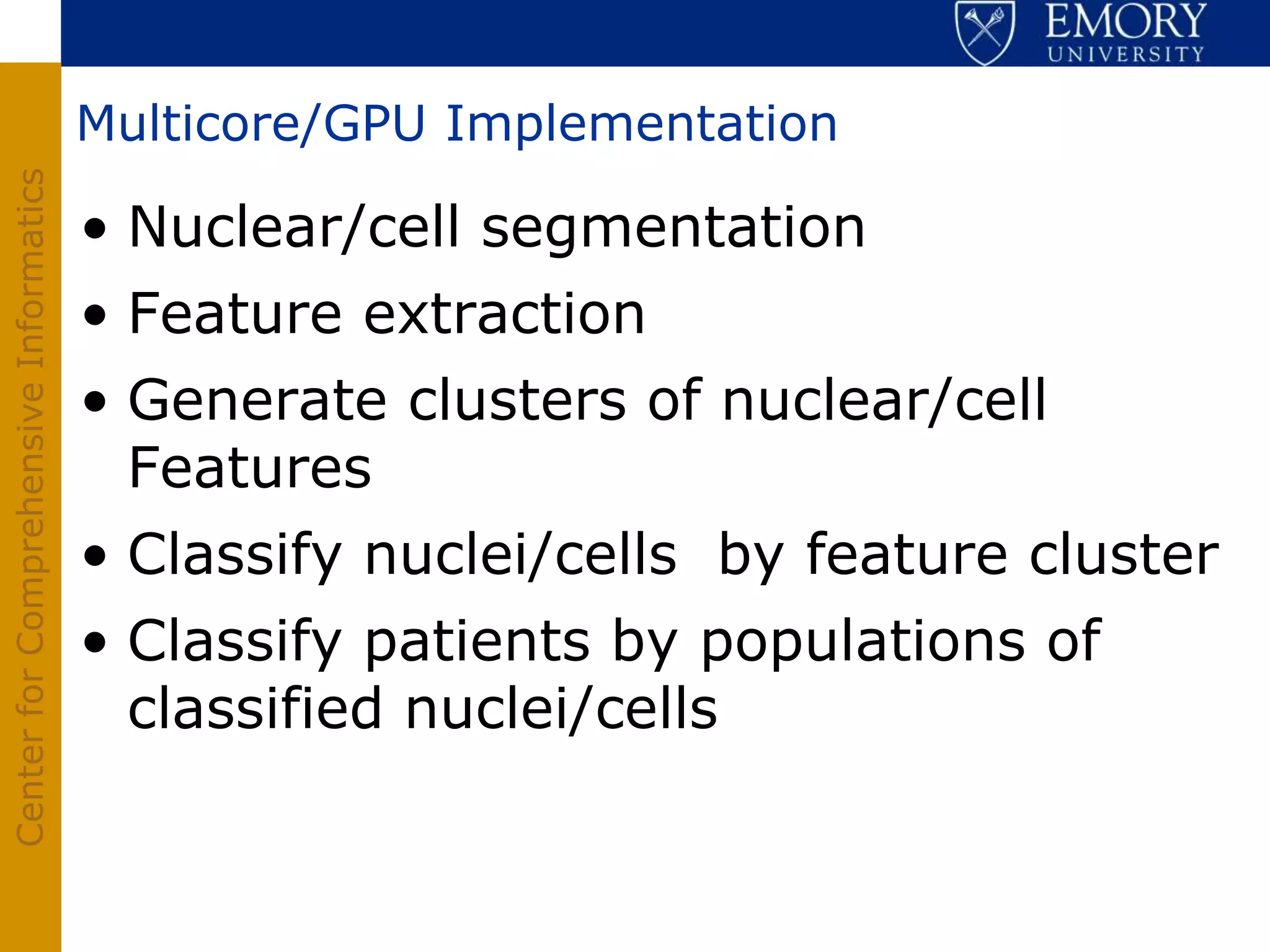 EMORY UNIVERSITY

Center for Comprehensive Informatics

Multicore/GPU Implementation

• Nuclear/cell segmentation
• Feature extraction
• Generate clusters of nuclear/cell Features
• Classify nuclei/cells by feature cluster
• Classify patients by populations of classified nuclei/cells